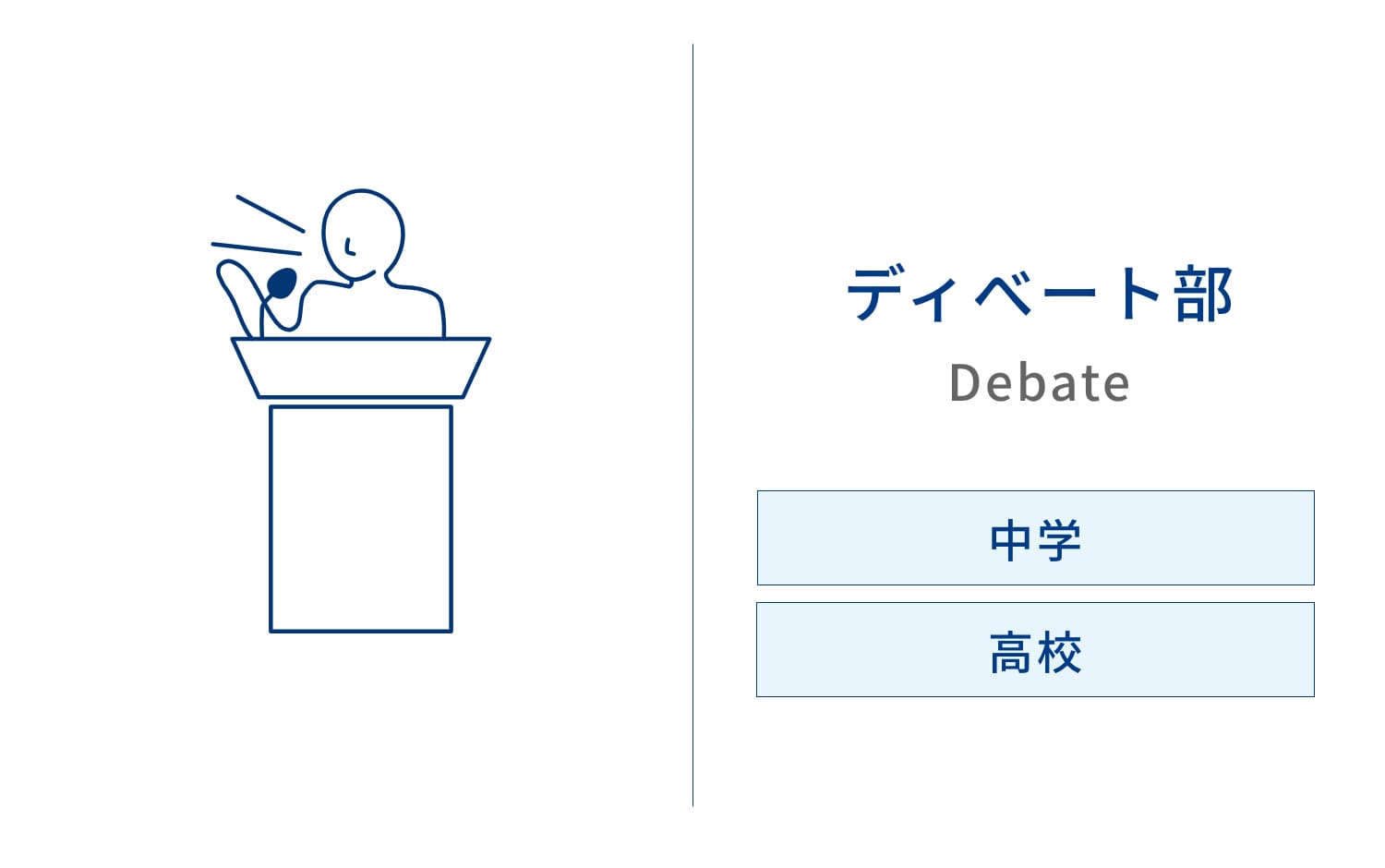 ディベート部
Debate

中学

高校